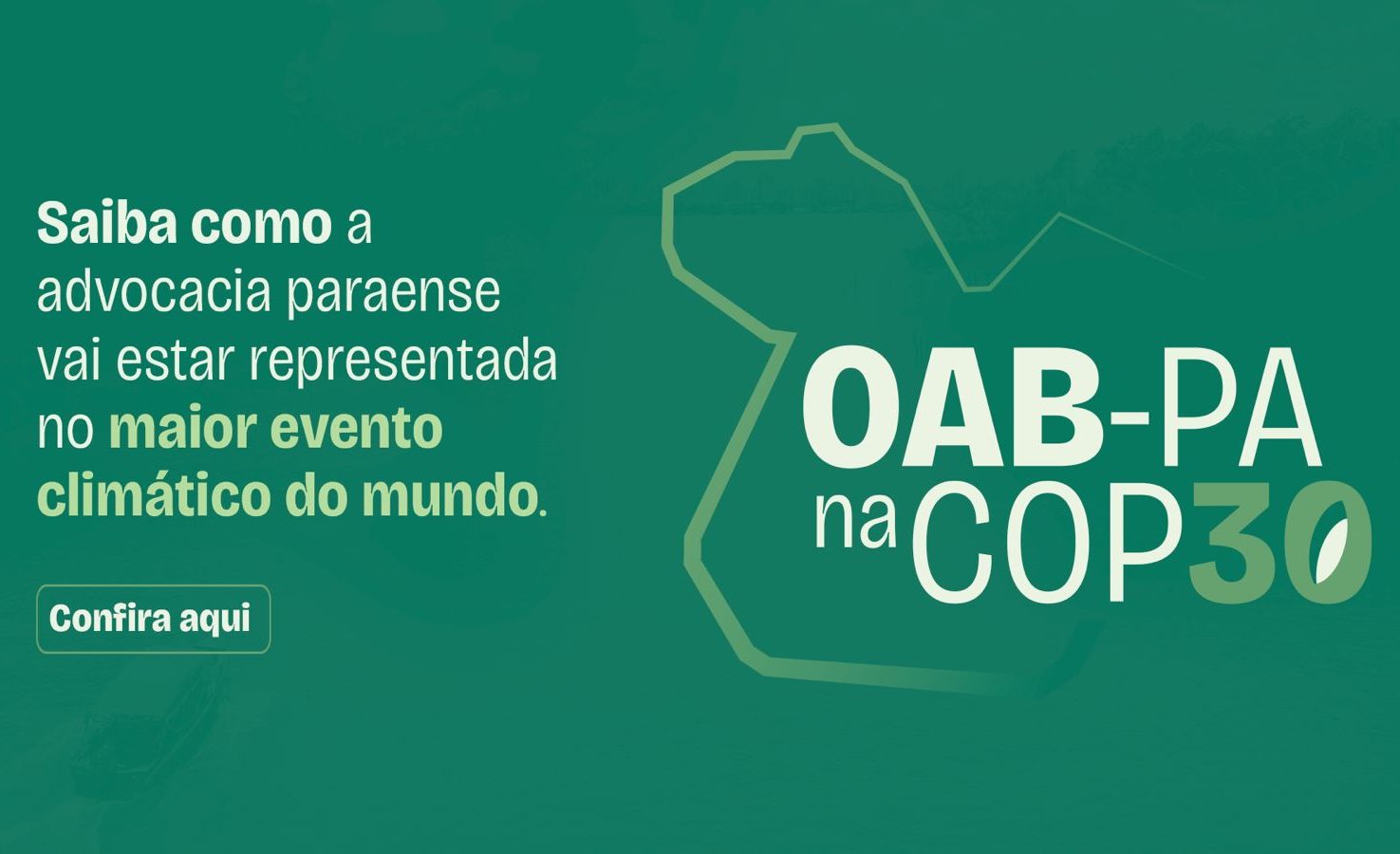 Saiba como a advocacia paraense vai estar representada no maior evento climático do mundo.

Confira aqui

OAB-PA
na COP30